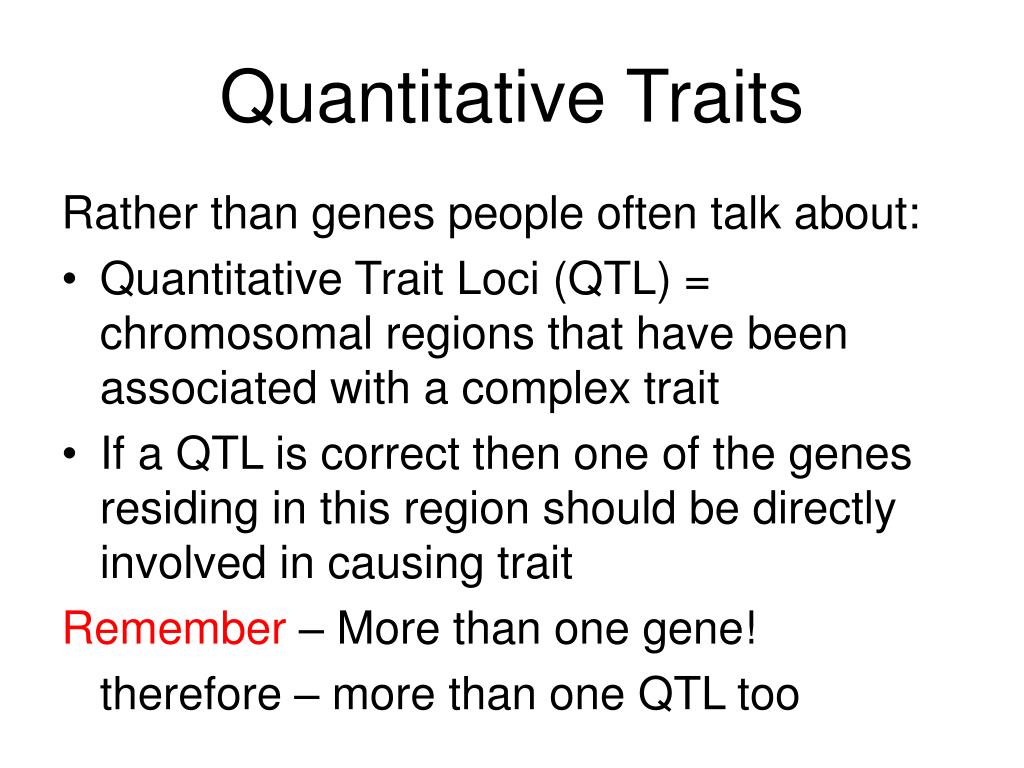 Quantitative Traits

Rather than genes people often talk about:

• Quantitative Trait Loci (QTL) = chromosomal regions that have been associated with a complex trait
• If a QTL is correct then one of the genes residing in this region should be directly involved in causing trait

Remember – More than one gene!

therefore – more than one QTL too